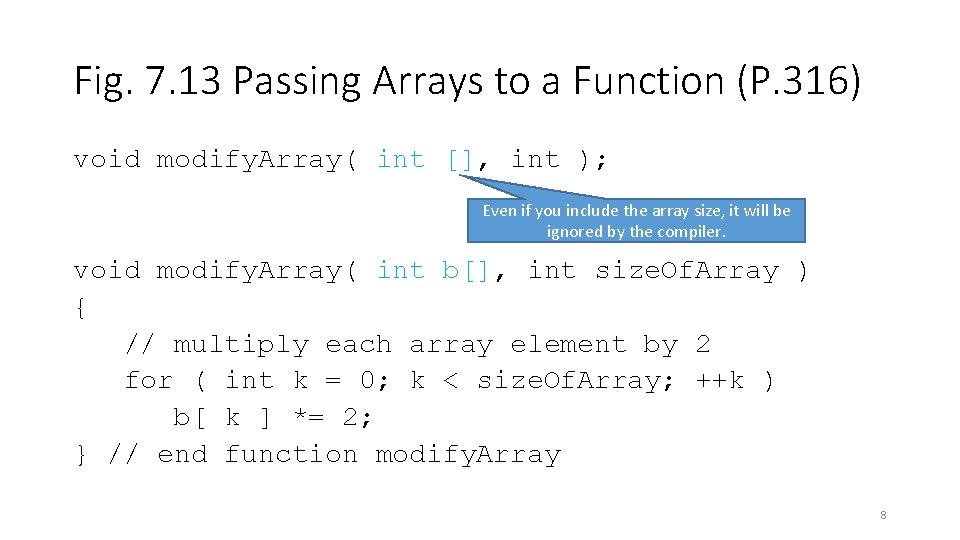 Fig. 7.13 Passing Arrays to a Function (P.316)

void modifyArray( int [], int );

Even if you include the array size, it will be ignored by the compiler.

void modifyArray( int b[], int sizeOfArray )
{
   // multiply each array element by 2
   for ( int k = 0; k < sizeOfArray; ++k )
      b[ k ] *= 2;
} // end function modifyArray

8